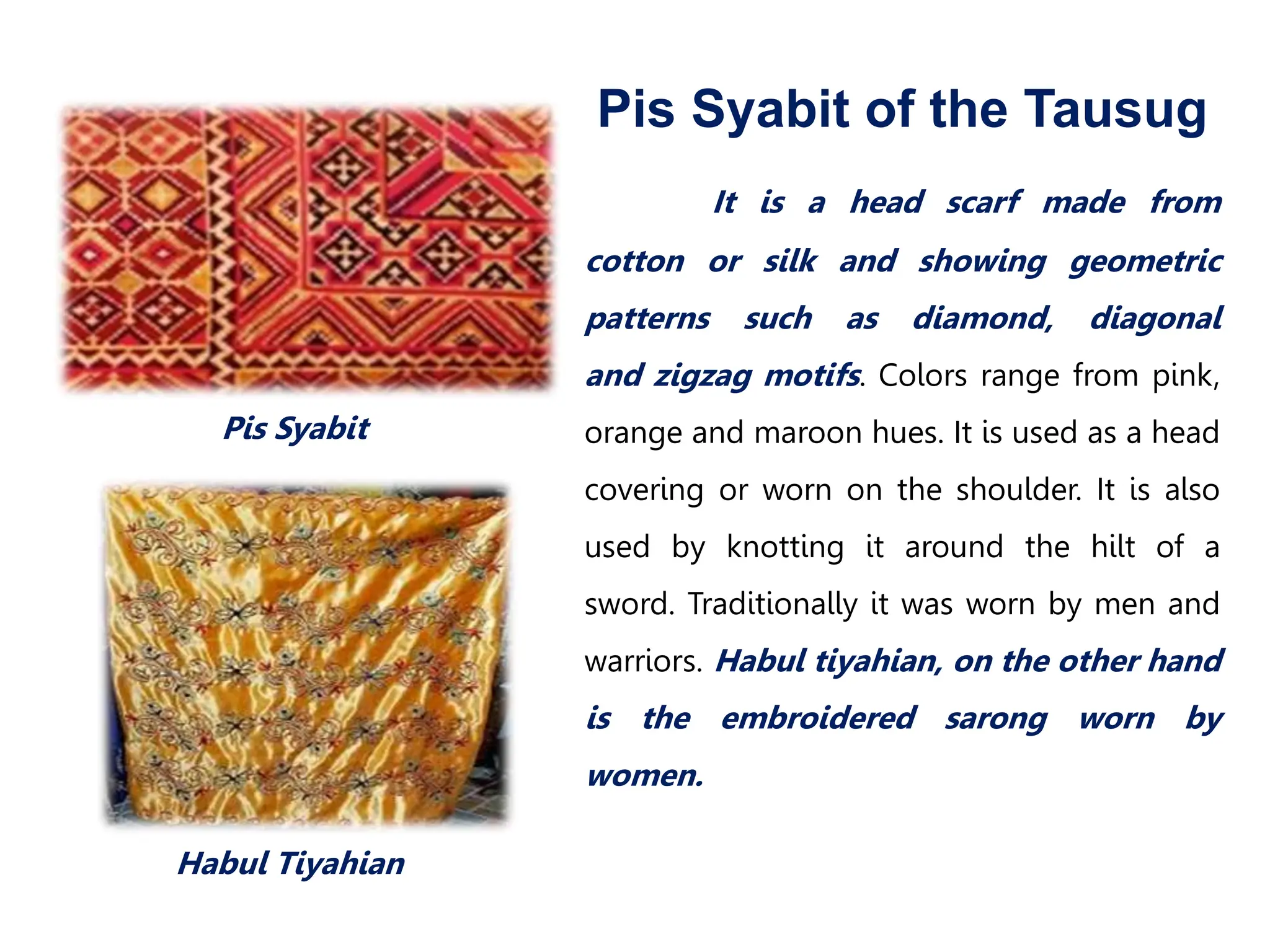 Pis Syabit of the Tausug

It is a head scarf made from cotton or silk and showing geometric patterns such as diamond, diagonal and zigzag motifs. Colors range from pink, orange and maroon hues. It is used as a head covering or worn on the shoulder. It is also used by knotting it around the hilt of a sword. Traditionally it was worn by men and warriors. Habul tiyahian, on the other hand is the embroidered sarong worn by women.

Pis Syabit

Habul Tiyahian